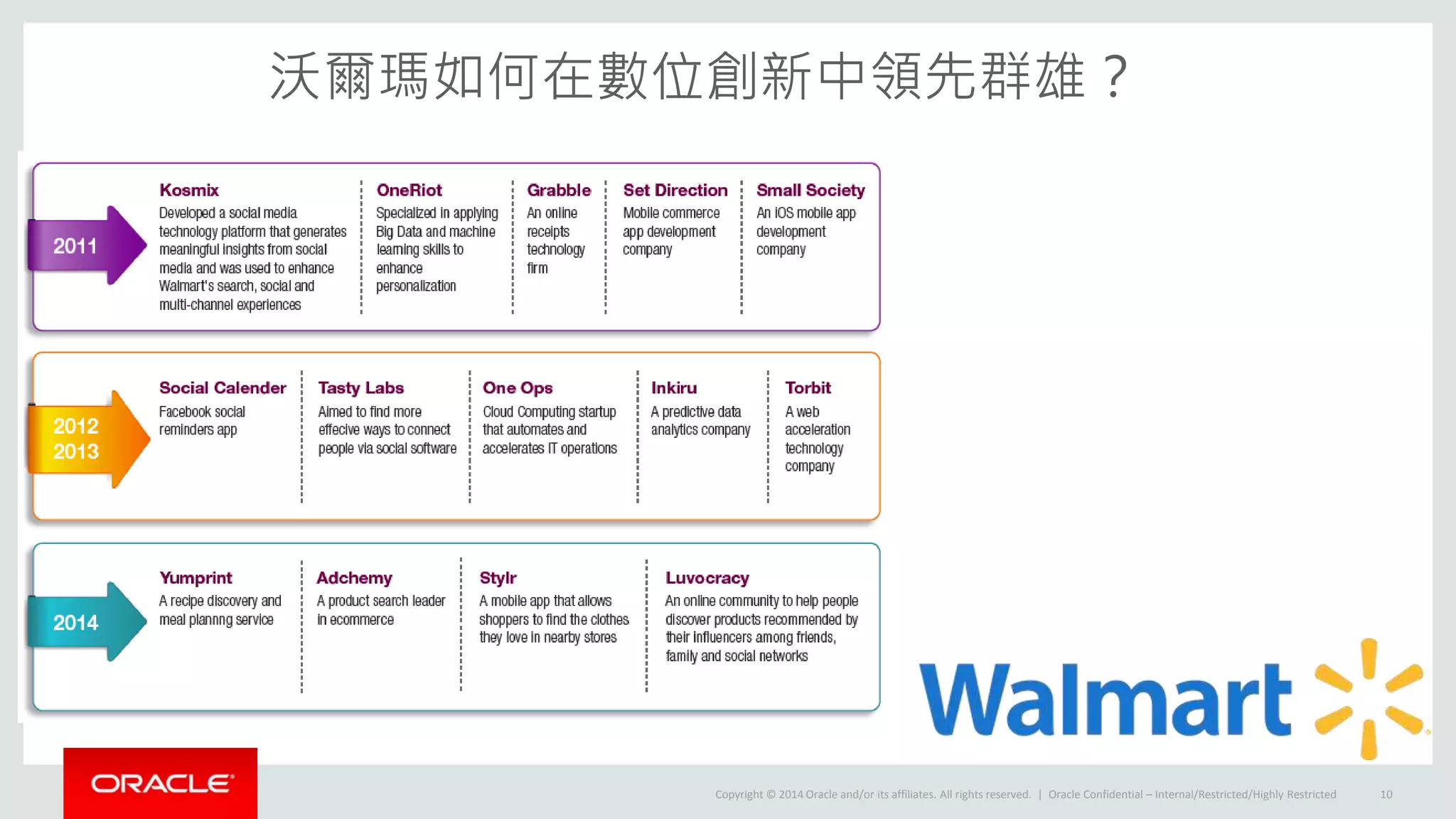 沃爾瑪如何在數位創新中領先群雄？

2011

Kosmix
Developed a social media technology platform that generates meaningful insights from social media and was used to enhance Walmart's search, social and multi-channel experiences

OneRiot
Specialized in applying Big Data and machine learning skills to enhance personalization

Grabble
An online receipts technology firm

Set Direction
Mobile commerce app development company

Small Society
An iOS mobile app development company

2012
2013

Social Calender
Facebook social reminders app

Tasty Labs
Aimed to find more effecive ways to connect people via social software

One Ops
Cloud Computing startup that automates and accelerates IT operations

Inkiru
A predictive data analytics company

Torbit
A web acceleration technology company

2014

Yumprint
A recipe discovery and meal plannng service

Adchemy
A product search leader in ecommerce

Stylr
A mobile app that allows shoppers to find the clothes they love in nearby stores

Luvocracy
An online community to help people discover products recommended by their influencers among friends, family and social networks

Walmart

ORACLE

Copyright © 2014 Oracle and/or its affiliates. All rights reserved. | Oracle Confidential – Internal/Restricted/Highly Restricted 10